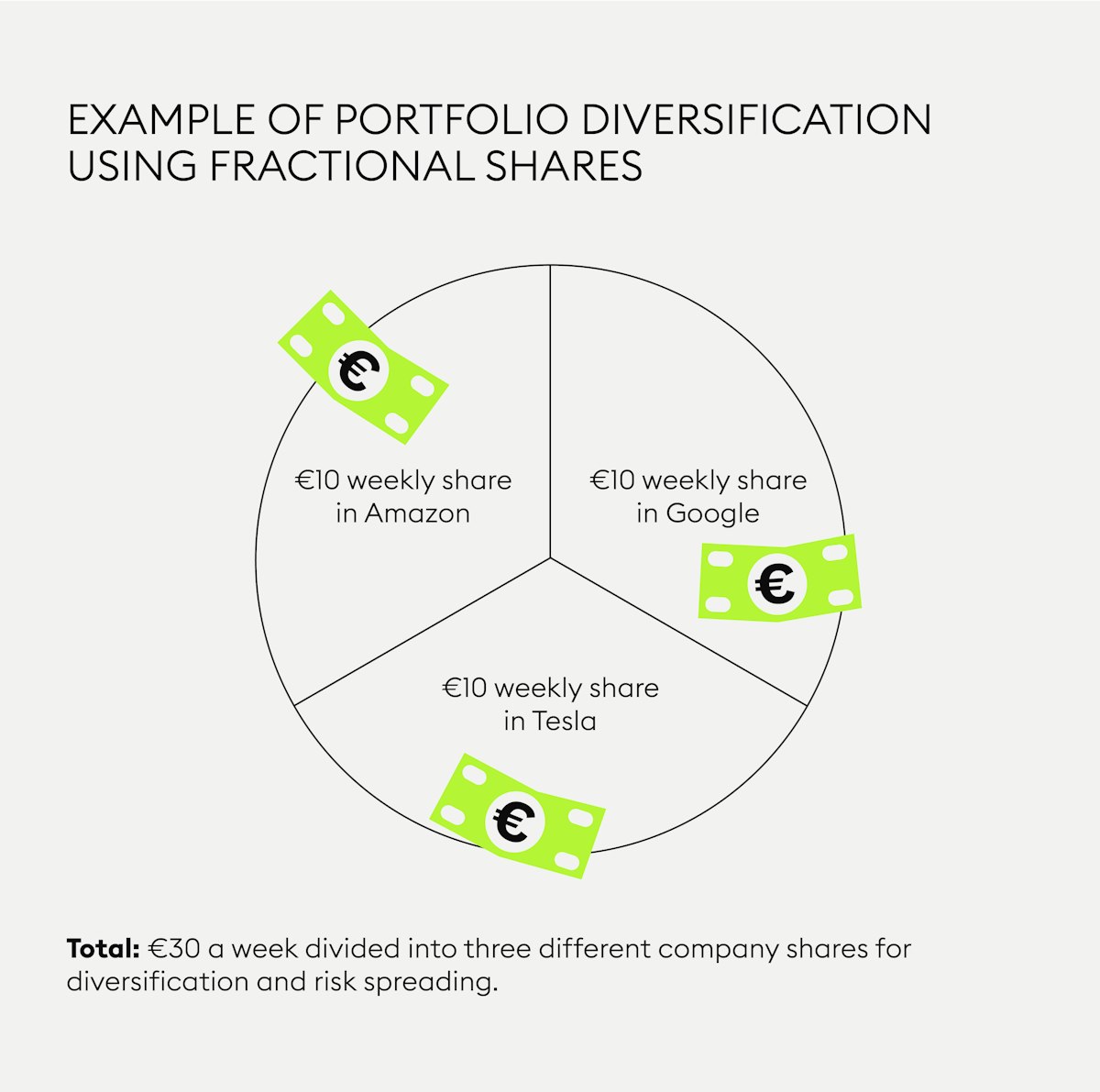 EXAMPLE OF PORTFOLIO DIVERSIFICATION USING FRACTIONAL SHARES

€

€10 weekly share in Amazon

€10 weekly share in Google

€

€10 weekly share in Tesla

€

**Total:** €30 a week divided into three different company shares for diversification and risk spreading.